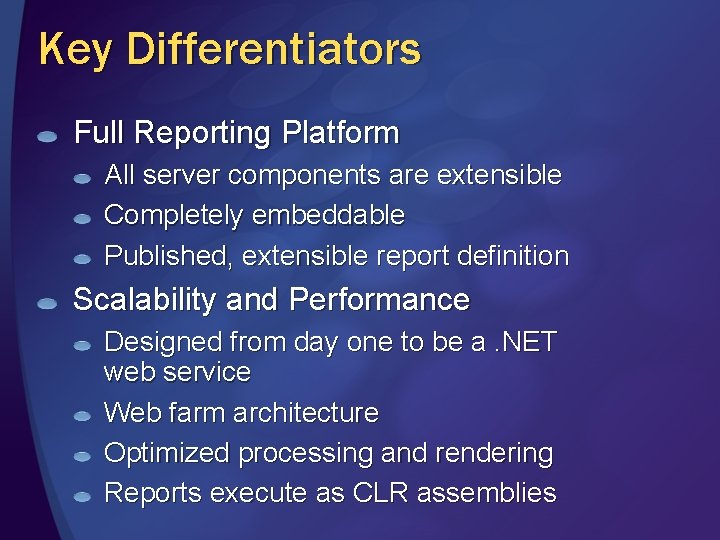 Key Differentiators

Full Reporting Platform

All server components are extensible

Completely embeddable

Published, extensible report definition

Scalability and Performance

Designed from day one to be a .NET web service

Web farm architecture

Optimized processing and rendering

Reports execute as CLR assemblies